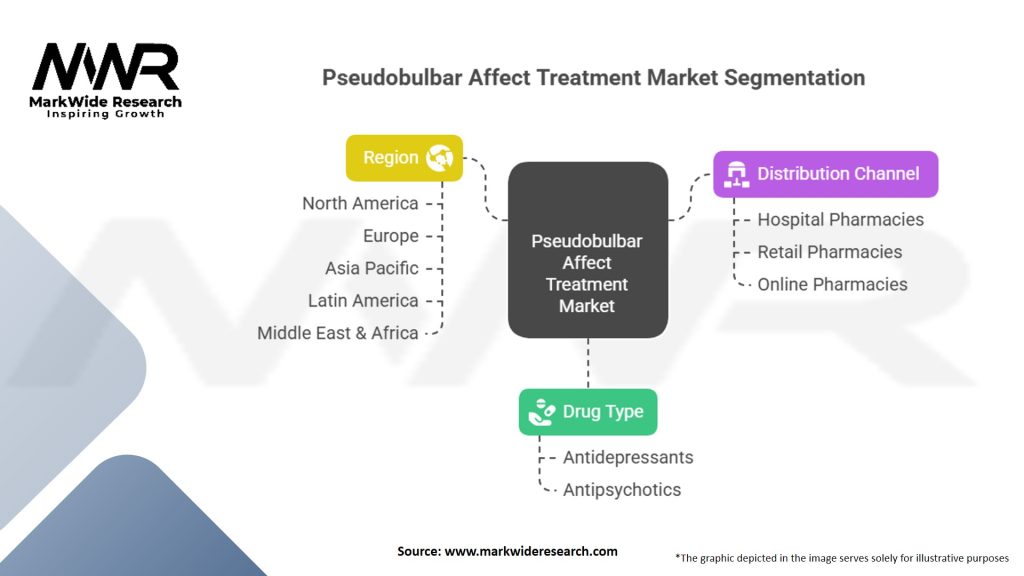 MWR
MarkWide Research
Inspiring Growth

Pseudobulbar Affect Treatment Market Segmentation

Region
North America
Europe
Asia Pacific
Latin America
Middle East & Africa

Pseudobulbar Affect Treatment Market

Distribution Channel
Hospital Pharmacies
Retail Pharmacies
Online Pharmacies

Drug Type
Antidepressants
Antipsychotics

Source: www.markwideresearch.com

*The graphic depicted in the image serves solely for illustrative purposes